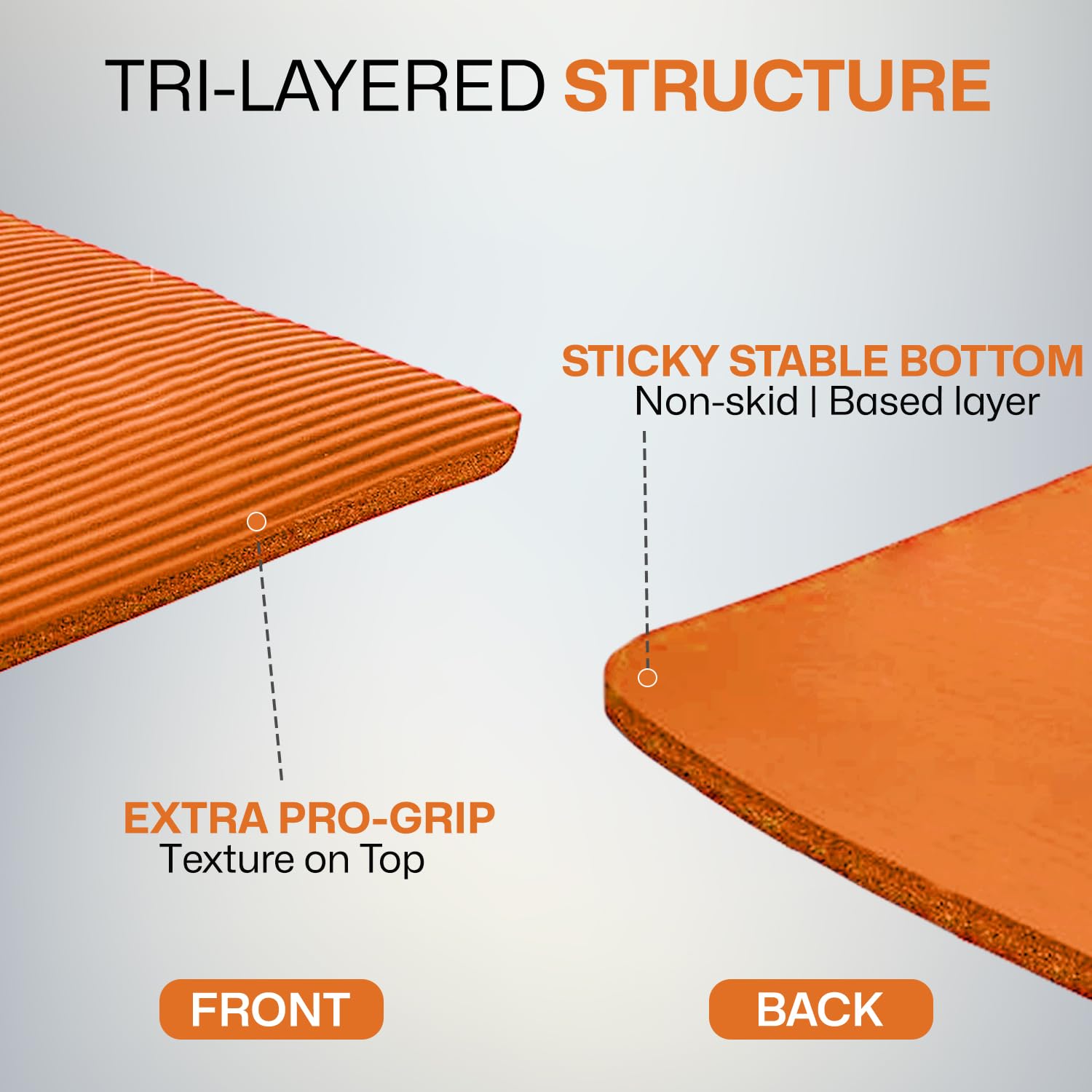 TRI-LAYERED STRUCTURE

STICKY STABLE BOTTOM
Non-skid | Based layer

EXTRA PRO-GRIP
Texture on Top

FRONT

BACK